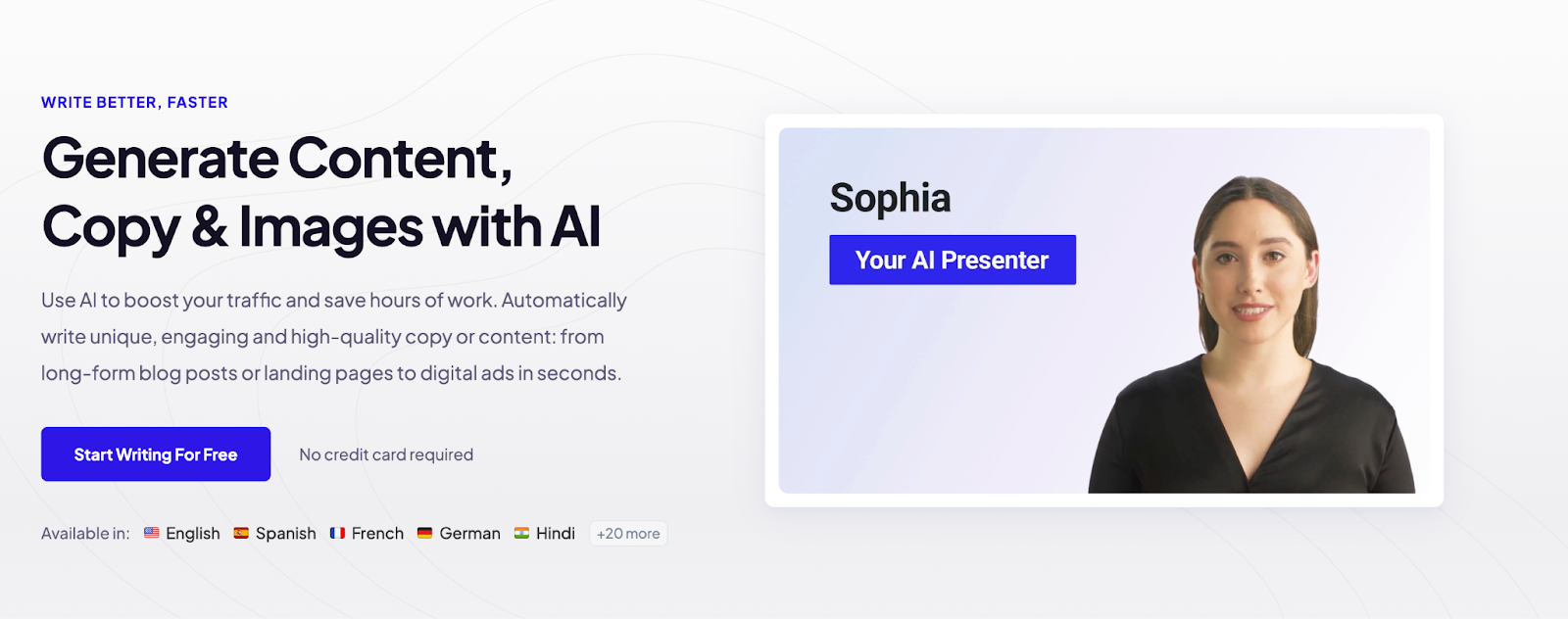 WRITE BETTER, FASTER

Generate Content, Copy & Images with AI

Use AI to boost your traffic and save hours of work. Automatically write unique, engaging and high-quality copy or content: from long-form blog posts or landing pages to digital ads in seconds.

Start Writing For Free

No credit card required

Available in: English Spanish French German Hindi +20 more

Sophia

Your AI Presenter